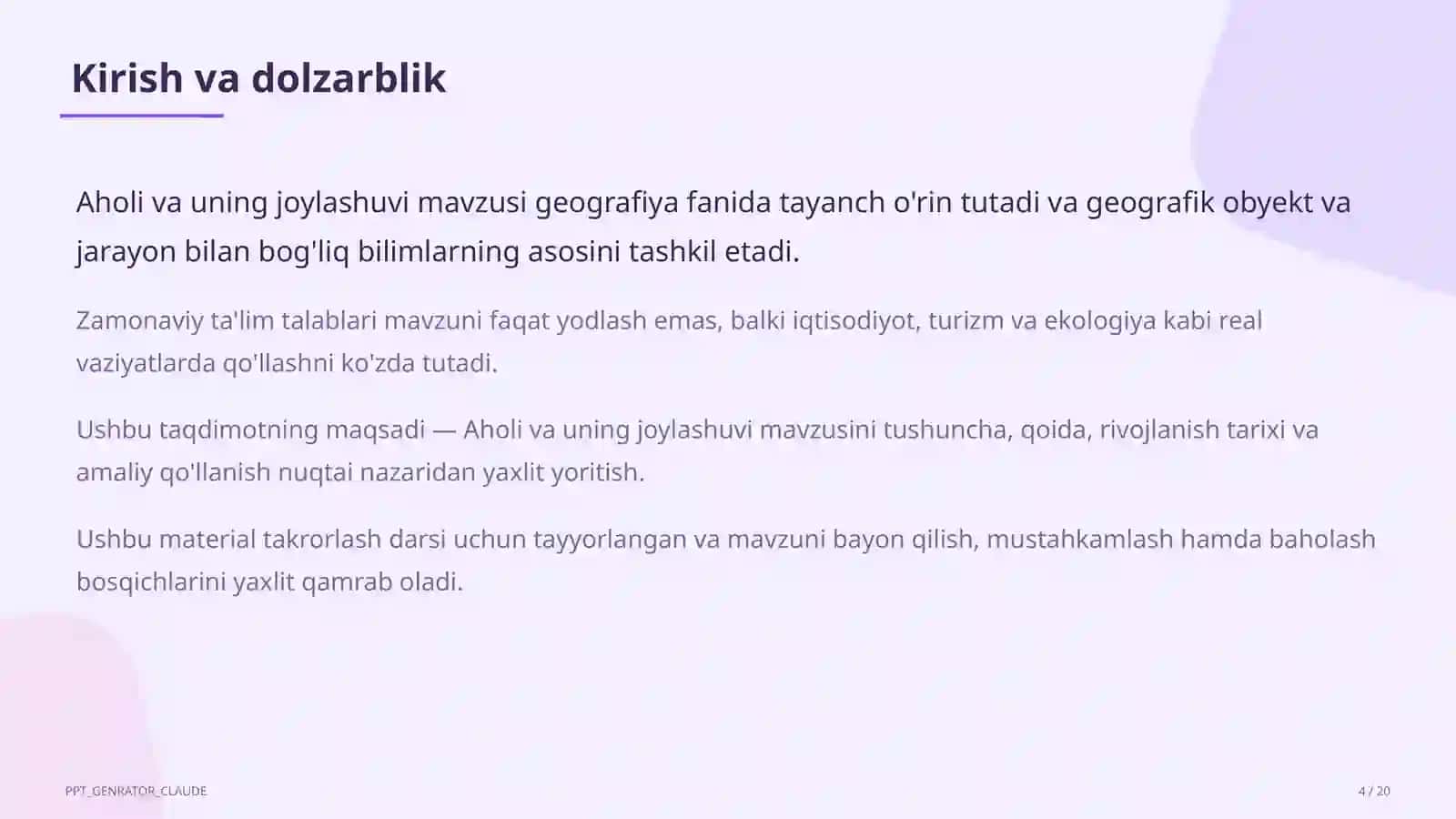 Kirish va dolzarblik

Aholi va uning joylashuvi mavzusi geografiya fanida tayanch o'rin tutadi va geografik obyekt va jarayon bilan bog'liq bilimlarning asosini tashkil etadi.

Zamonaviy ta'lim talablari mavzuni faqat yodlash emas, balki iqtisodiyot, turizm va ekologiya kabi real vaziyatlarda qo'llashni ko'zda tutadi.

Ushbu taqdimotning maqsadi — Aholi va uning joylashuvi mavzusini tushuncha, qoida, rivojlanish tarixi va amaliy qo'llanish nuqtai nazaridan yaxlit yoritish.

Ushbu material takrorlash darsi uchun tayyorlangan va mavzuni bayon qilish, mustahkamlash hamda baholash bosqichlarini yaxlit qamrab oladi.

PPT_GENRATOR_CLAUDE

4 / 20